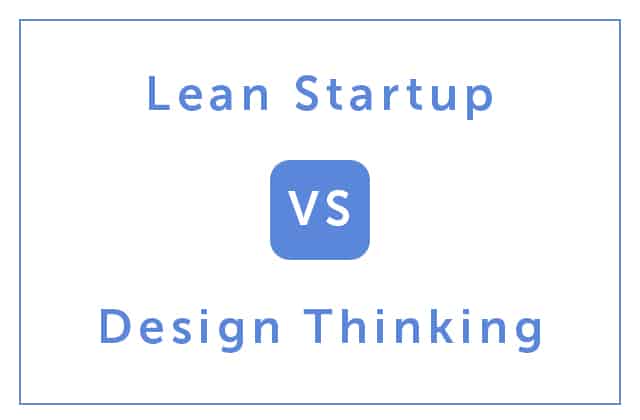 Lean Startup

VS

Design Thinking